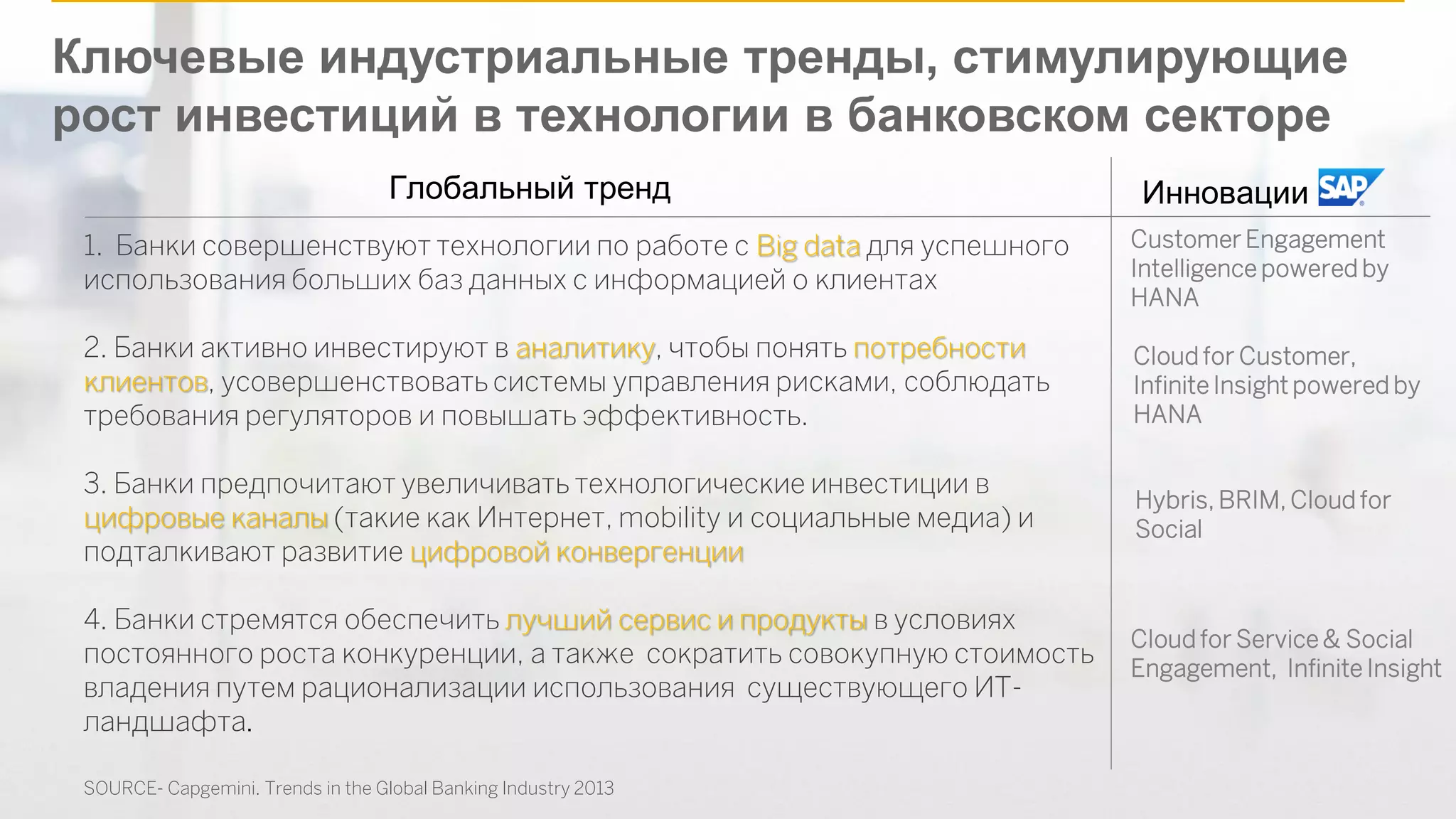 Ключевые индустриальные тренды, стимулирующие рост инвестиций в технологии в банковском секторе

| Глобальный тренд | Инновации SAP |
|---|---|
| 1. Банки совершенствуют технологии по работе с Big data для успешного использования больших баз данных с информацией о клиентах | Customer Engagement Intelligence powered by HANA |
| 2. Банки активно инвестируют в аналитику, чтобы понять потребности клиентов, усовершенствовать системы управления рисками, соблюдать требования регуляторов и повышать эффективность. | Cloud for Customer, Infinite Insight powered by HANA |
| 3. Банки предпочитают увеличивать технологические инвестиции в цифровые каналы (такие как Интернет, mobility и социальные медиа) и подталкивают развитие цифровой конвергенции | Hybris, BRIM, Cloud for Social |
| 4. Банки стремятся обеспечить лучший сервис и продукты в условиях постоянного роста конкуренции, а также сократить совокупную стоимость владения путем рационализации использования существующего ИТ-ландшафта. | Cloud for Service & Social Engagement, Infinite Insight |

SOURCE- Capgemini. Trends in the Global Banking Industry 2013